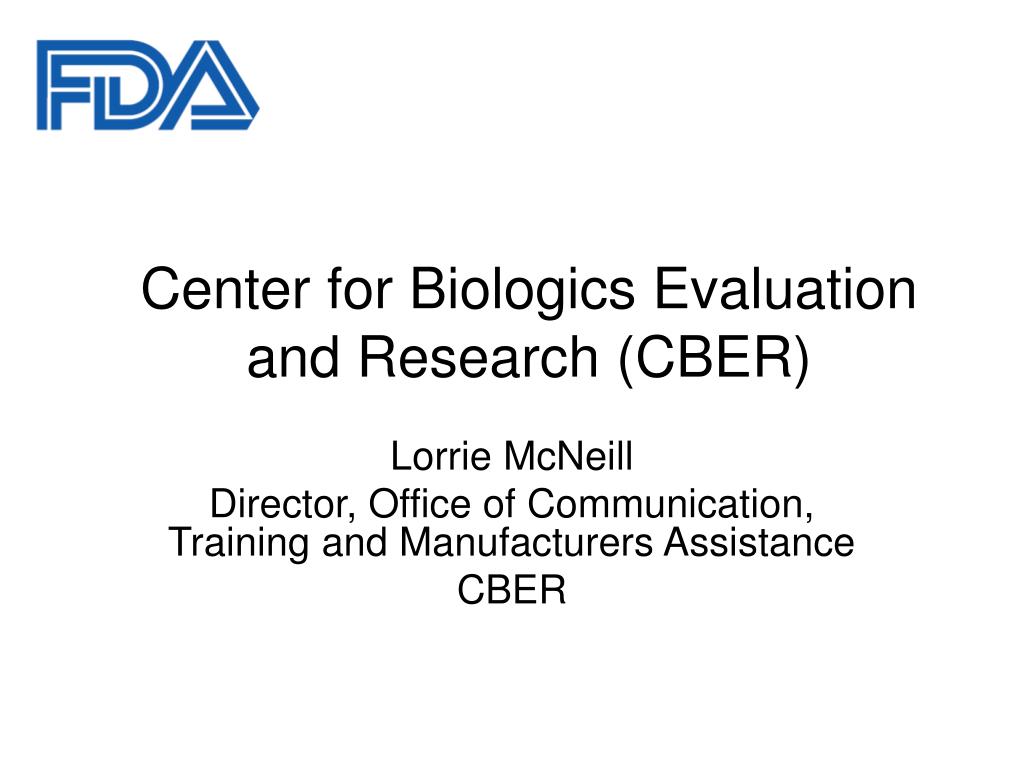 FDA

Center for Biologics Evaluation and Research (CBER)

Lorrie McNeill
Director, Office of Communication, Training and Manufacturers Assistance
CBER